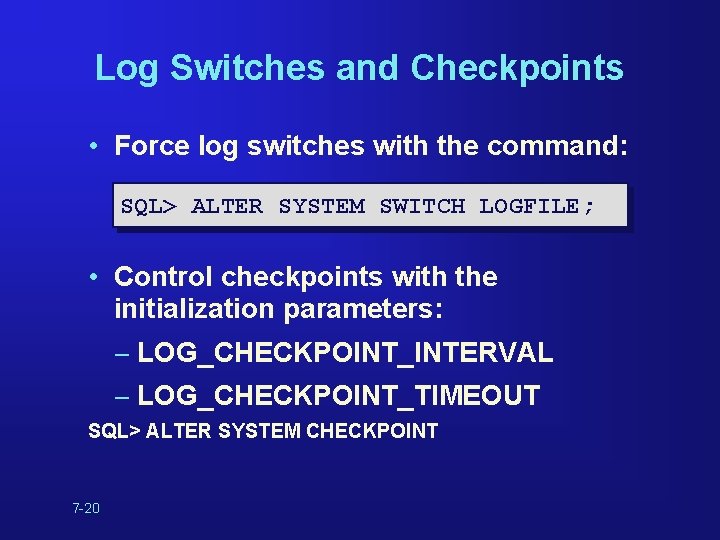 Log Switches and Checkpoints

• Force log switches with the command:

SQL> ALTER SYSTEM SWITCH LOGFILE;

• Control checkpoints with the initialization parameters:

– LOG_CHECKPOINT_INTERVAL

– LOG_CHECKPOINT_TIMEOUT

SQL> ALTER SYSTEM CHECKPOINT

7-20